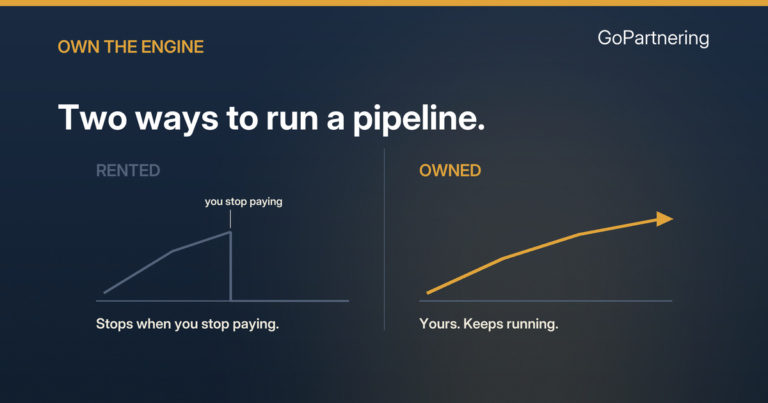 OWN THE ENGINE

GoPartnering

Two ways to run a pipeline.

RENTED

you stop paying

Stops when you stop paying.

OWNED

Yours. Keeps running.